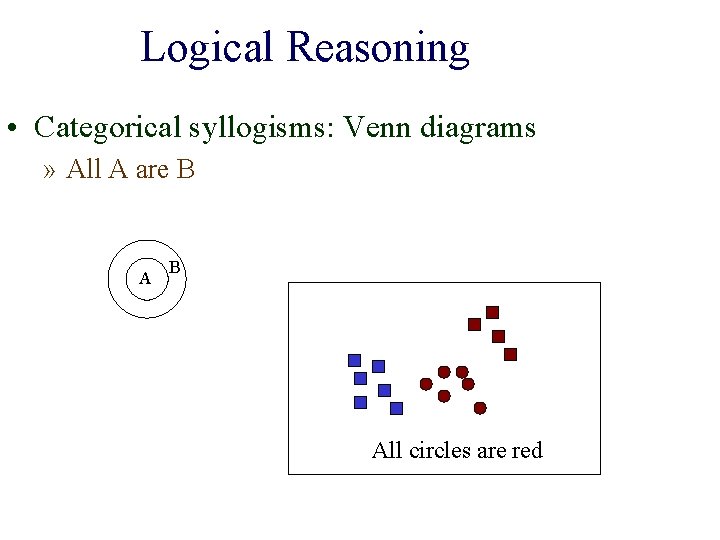 Logical Reasoning

• Categorical syllogisms: Venn diagrams
» All A are B

A
B

All circles are red